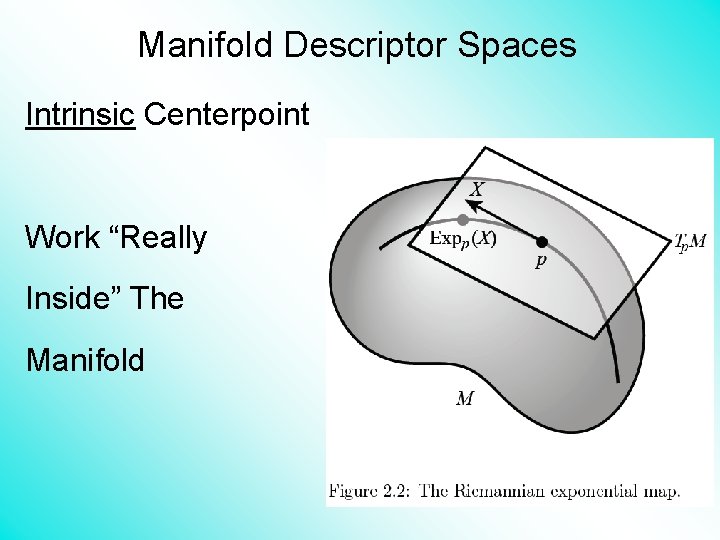 Manifold Descriptor Spaces

Intrinsic Centerpoint

Work “Really Inside” The Manifold

$X$

$\mathrm{Exp}_p(X)$

$p$

$T_pM$

$M$

Figure 2.2: The Riemannian exponential map.